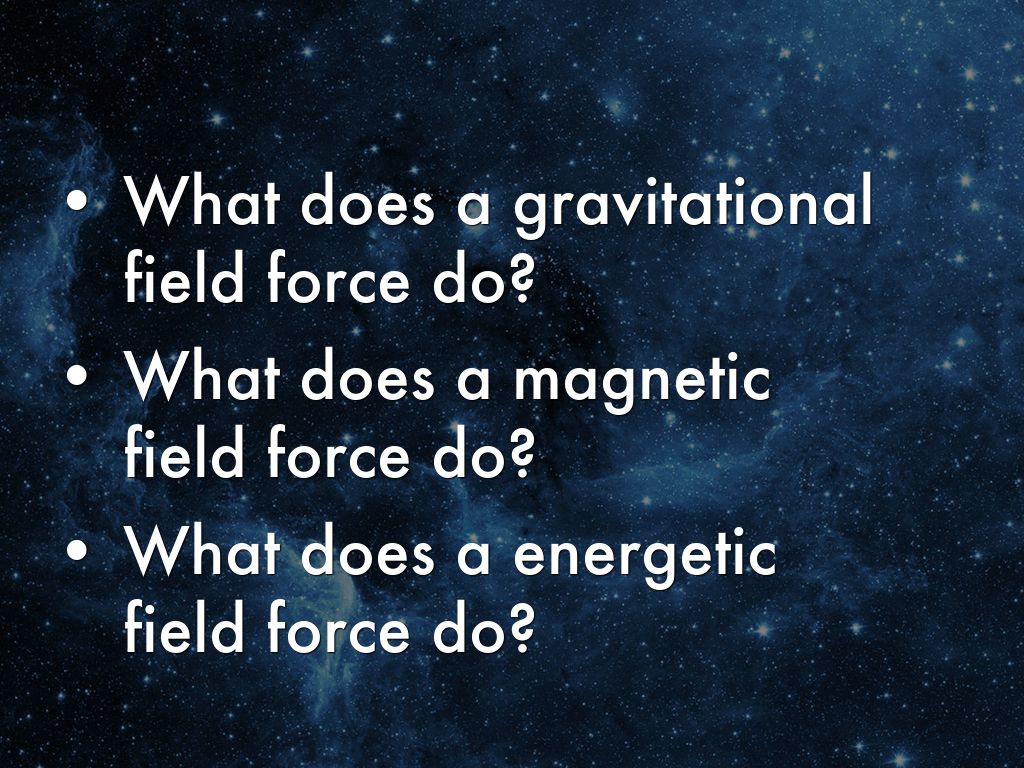 • What does a gravitational field force do?
• What does a magnetic field force do?
• What does a energetic field force do?